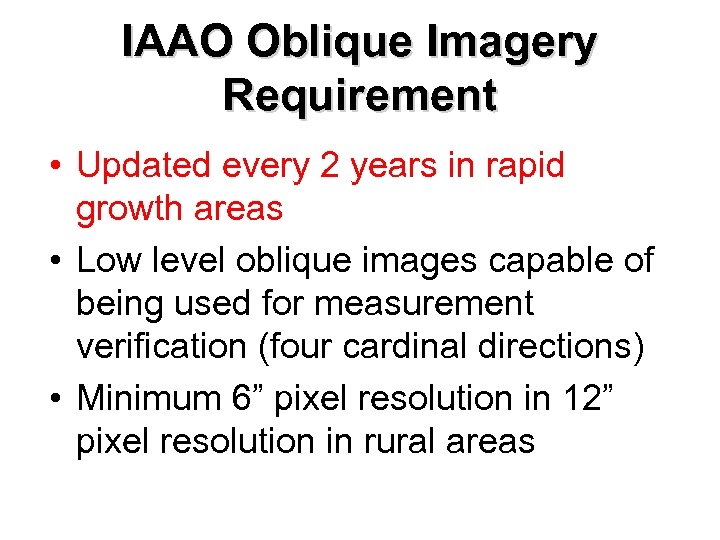 IAAO Oblique Imagery Requirement

• Updated every 2 years in rapid growth areas

• Low level oblique images capable of being used for measurement verification (four cardinal directions)

• Minimum 6” pixel resolution in 12” pixel resolution in rural areas